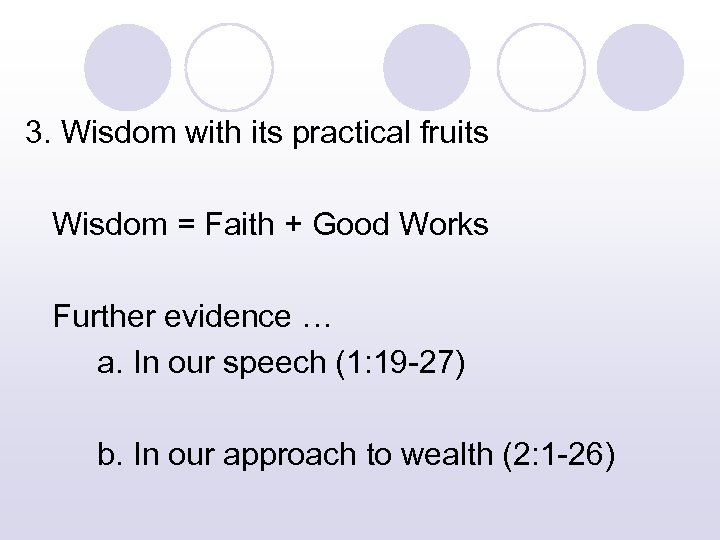 3. Wisdom with its practical fruits

Wisdom = Faith + Good Works

Further evidence …

a. In our speech (1:19-27)

b. In our approach to wealth (2:1-26)